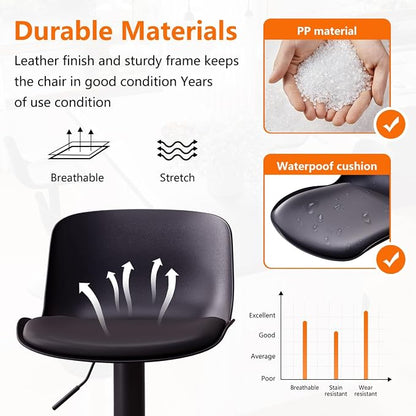 Durable Materials

Leather finish and sturdy frame keeps the chair in good condition Years of use condition

Breathable

Stretch

PP material

Waterpoof cushion

Excellent
Good
Average
Poor

Breathable
Stain resistant
Wear resistant